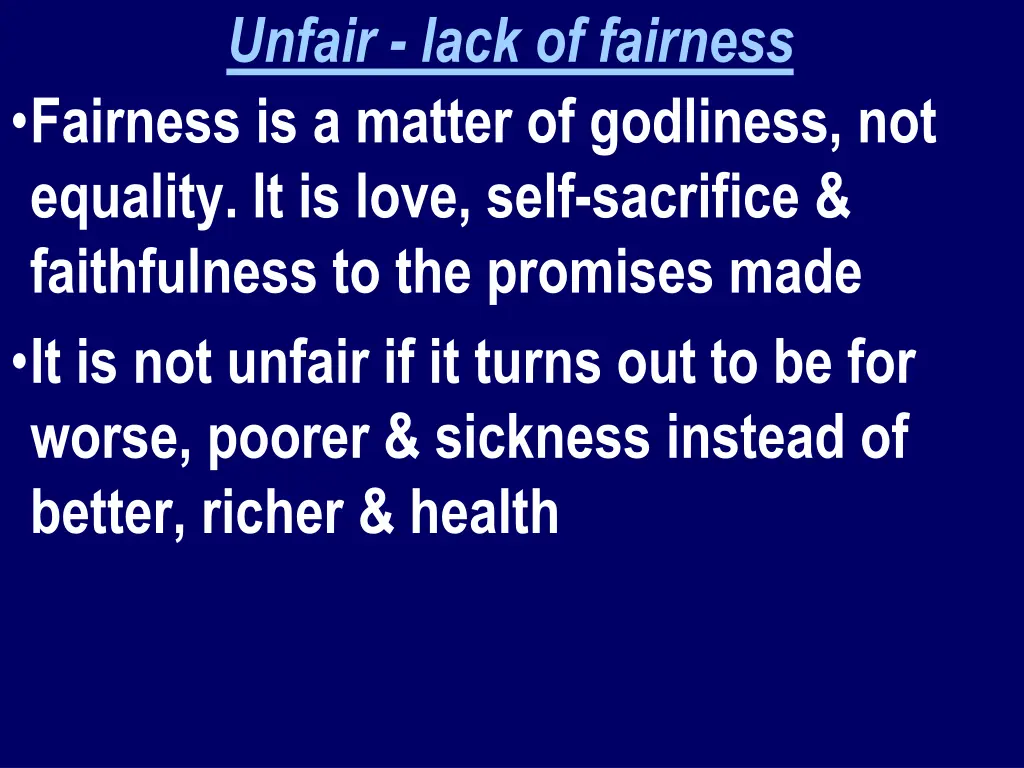 Unfair - lack of fairness

•Fairness is a matter of godliness, not equality. It is love, self-sacrifice & faithfulness to the promises made

•It is not unfair if it turns out to be for worse, poorer & sickness instead of better, richer & health